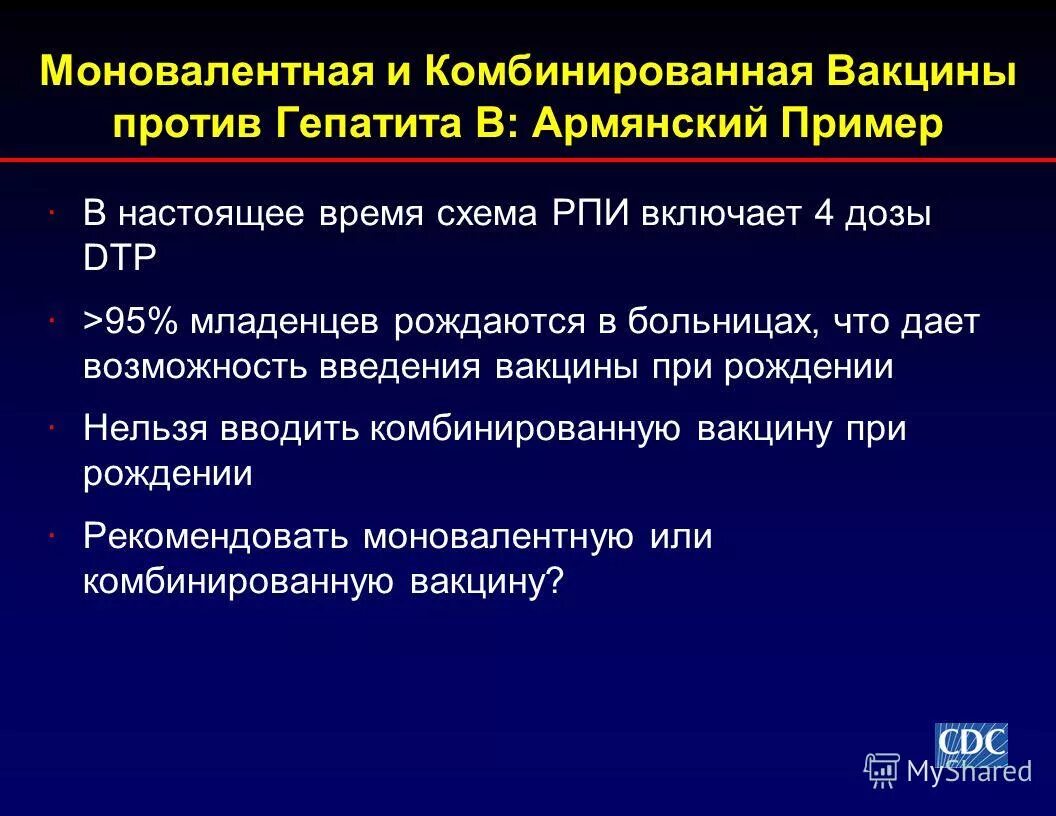 Моновалентная и Комбинированная Вакцины против Гепатита В: Армянский Пример

· В настоящее время схема РПИ включает 4 дозы DTP

· >95% младенцев рождаются в больницах, что дает возможность введения вакцины при рождении

· Нельзя вводить комбинированную вакцину при рождении

· Рекомендовать моновалентную или комбинированную вакцину?

CDC

MyShared